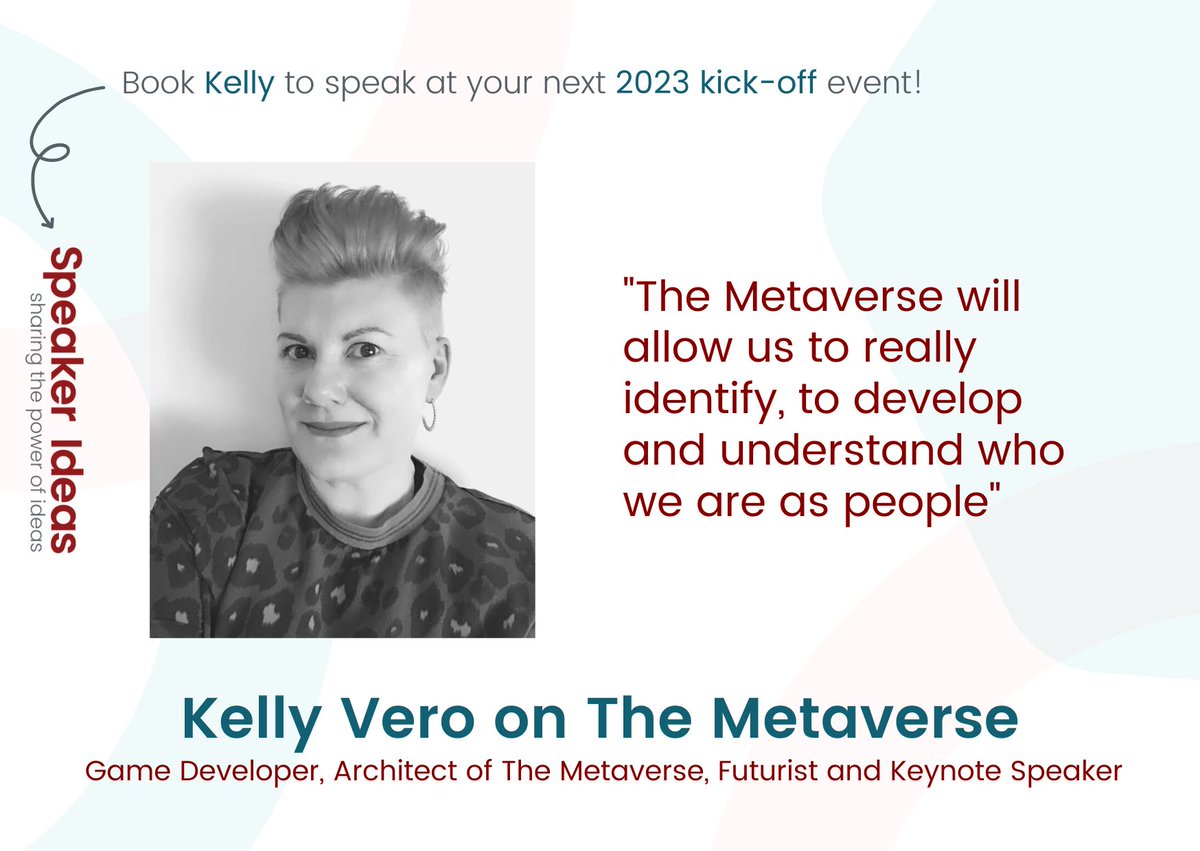 Book Kelly to speak at your next 2023 kick-off event!

Speaker Ideas
sharing the power of ideas

"The Metaverse will allow us to really identify, to develop and understand who we are as people"

Kelly Vero on The Metaverse
Game Developer, Architect of The Metaverse, Futurist and Keynote Speaker